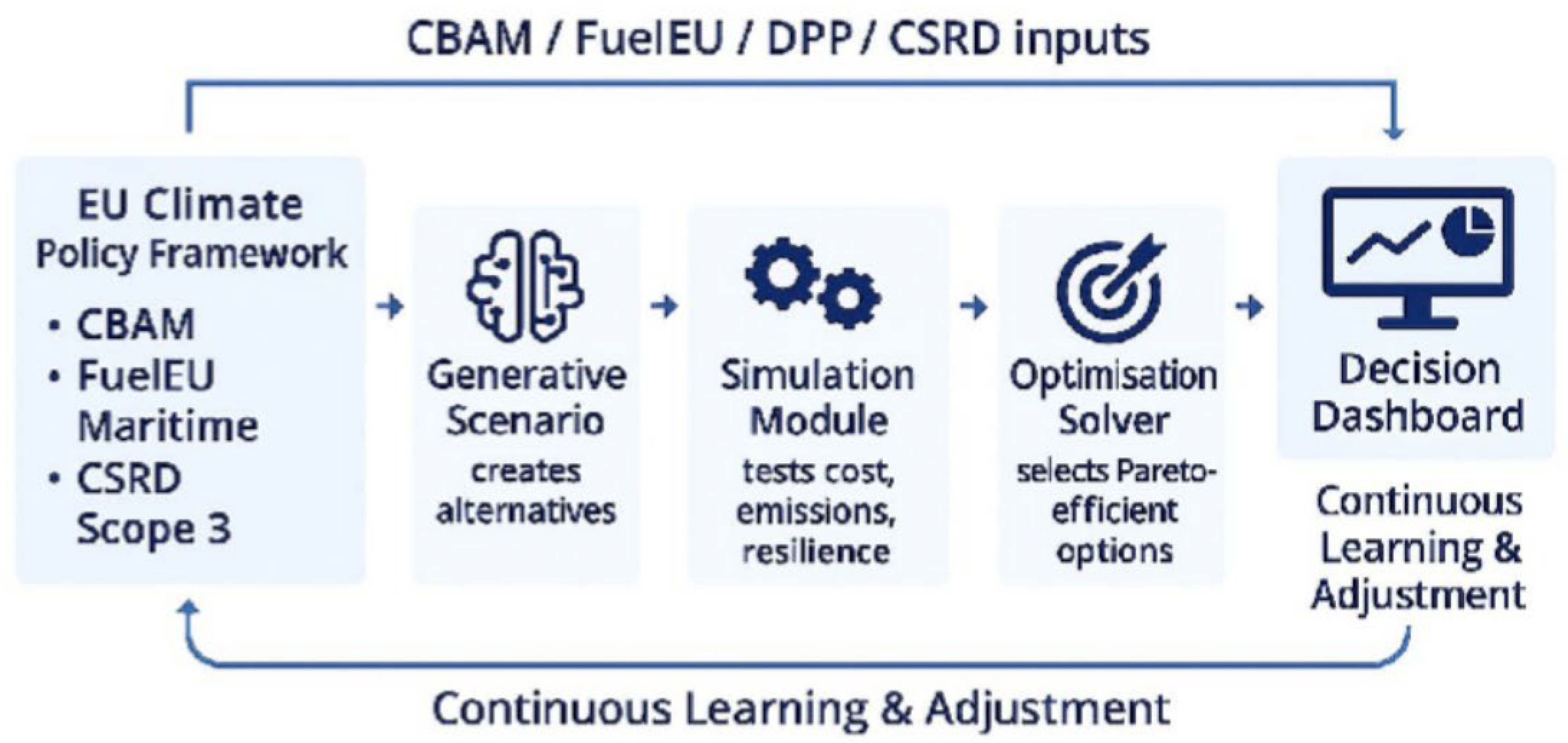 CBAM / FuelEU / DPP / CSRD inputs

EU Climate Policy Framework
• CBAM
• FuelEU Maritime
• CSRD Scope 3

Generative Scenario
creates alternatives

Simulation Module
tests cost, emissions, resilience

Optimisation Solver
selects Pareto-efficient options

Decision Dashboard

Continuous Learning & Adjustment

Continuous Learning & Adjustment